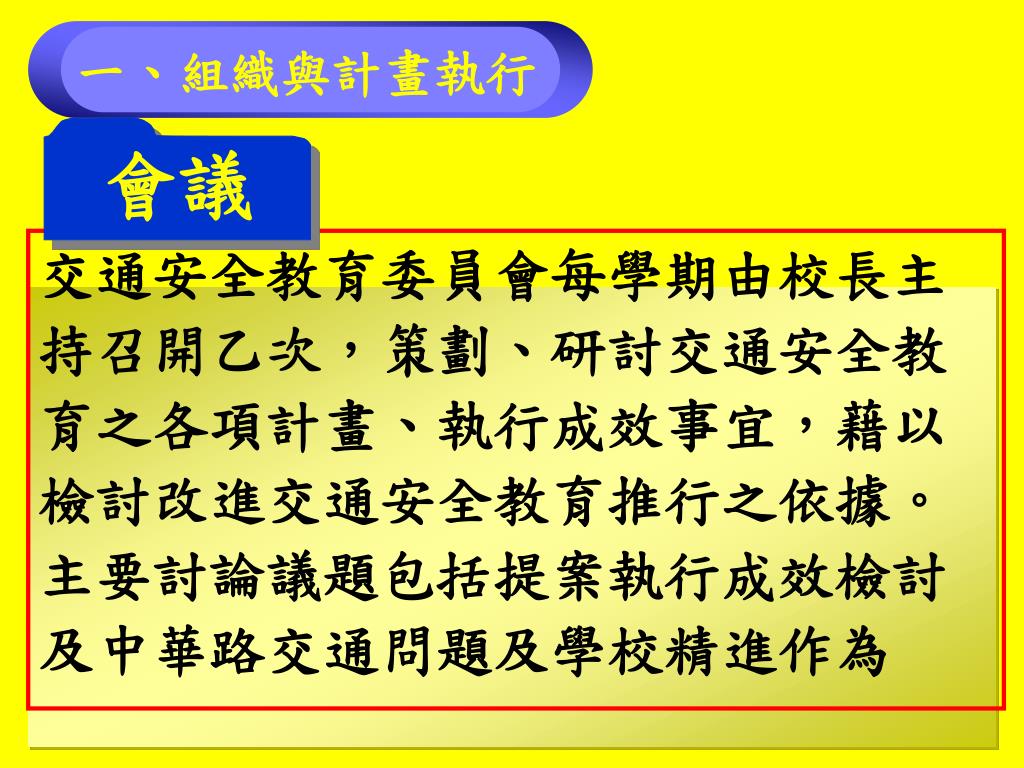 一、組織與計畫執行

會議

交通安全教育委員會每學期由校長主持召開乙次，策劃、研討交通安全教育之各項計畫、執行成效事宜，藉以檢討改進交通安全教育推行之依據。主要討論議題包括提案執行成效檢討及中華路交通問題及學校精進作為